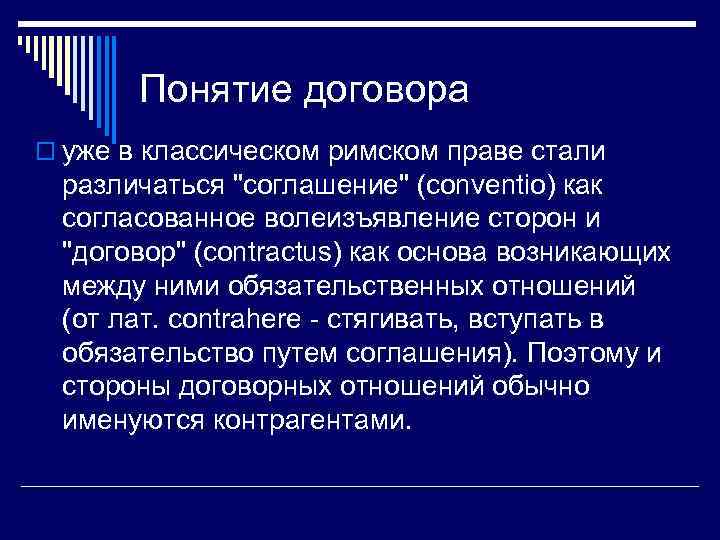 Понятие договора

уже в классическом римском праве стали различаться "соглашение" (conventio) как согласованное волеизъявление сторон и "договор" (contractus) как основа возникающих между ними обязательственных отношений (от лат. contrahere - стягивать, вступать в обязательство путем соглашения). Поэтому и стороны договорных отношений обычно именуются контрагентами.